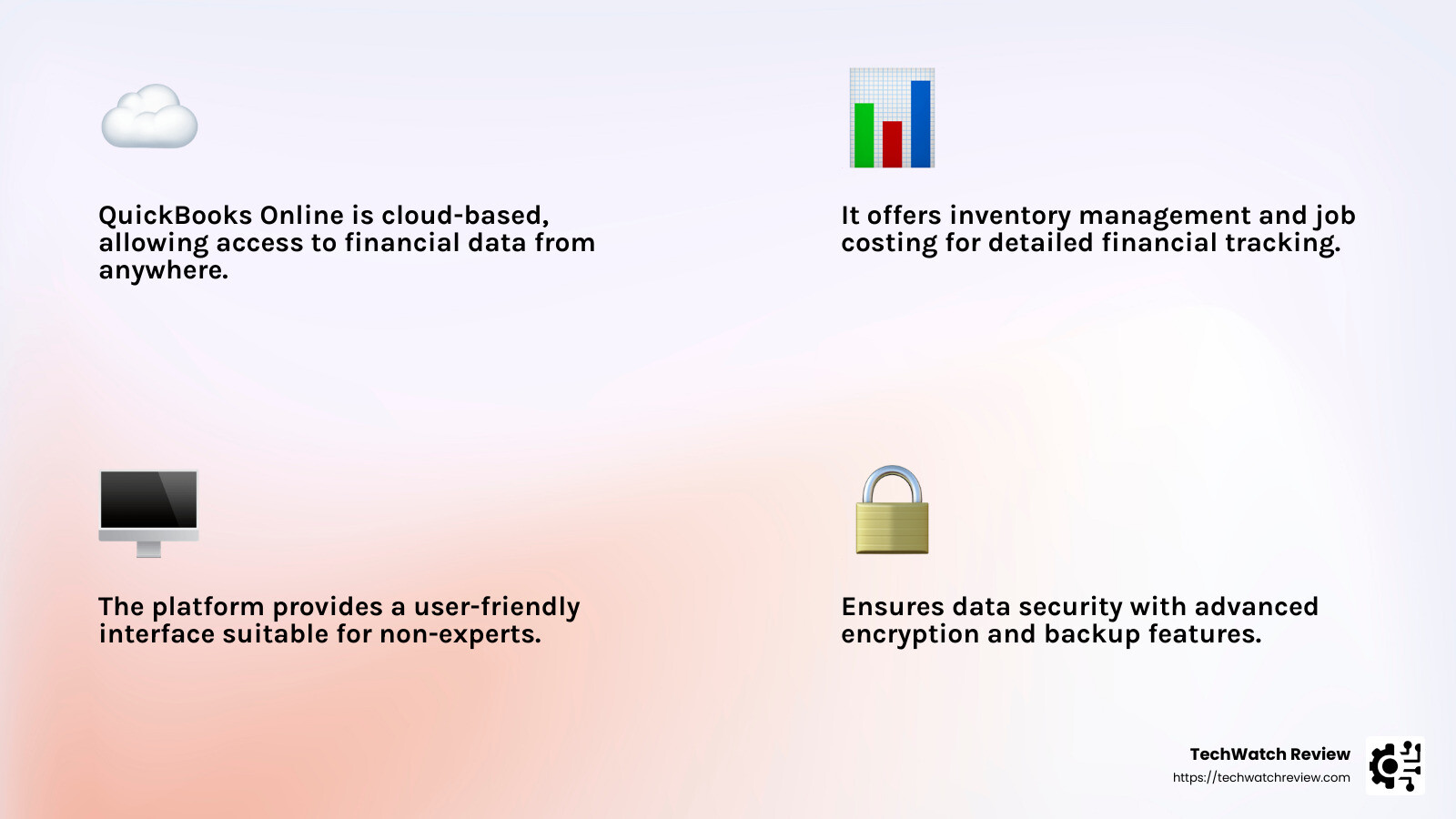 QuickBooks Online is cloud-based, allowing access to financial data from anywhere.

It offers inventory management and job costing for detailed financial tracking.

The platform provides a user-friendly interface suitable for non-experts.

Ensures data security with advanced encryption and backup features.

TechWatch Review
https://techwatchreview.com